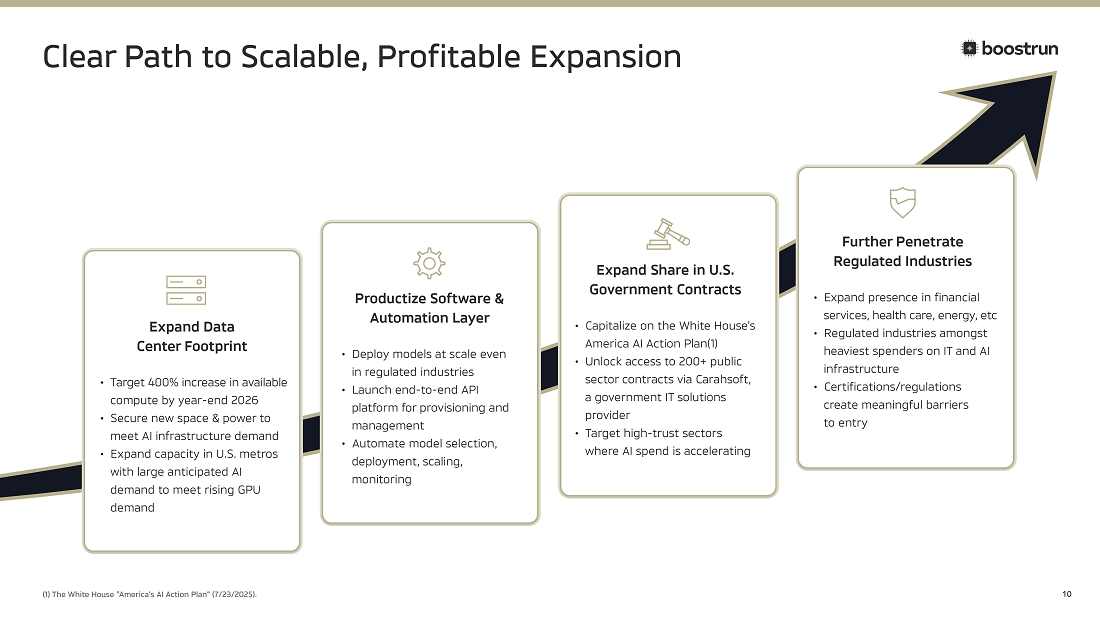 Clear Path to Scalable, Profitable Expansion

boostrun

Expand Data Center Footprint

• Target 400% increase in available compute by year-end 2026
• Secure new space & power to meet AI infrastructure demand
• Expand capacity in U.S. metros with large anticipated AI demand to meet rising GPU demand

Productize Software & Automation Layer

• Deploy models at scale even in regulated industries
• Launch end-to-end API platform for provisioning and management
• Automate model selection, deployment, scaling, monitoring

Expand Share in U.S. Government Contracts

• Capitalize on the White House's America AI Action Plan(1)
• Unlock access to 200+ public sector contracts via Carahsoft, a government IT solutions provider
• Target high-trust sectors where AI spend is accelerating

Further Penetrate Regulated Industries

• Expand presence in financial services, health care, energy, etc
• Regulated industries amongst heaviest spenders on IT and AI infrastructure
• Certifications/regulations create meaningful barriers to entry

(1) The White House "America's AI Action Plan" (7/23/2025).

10